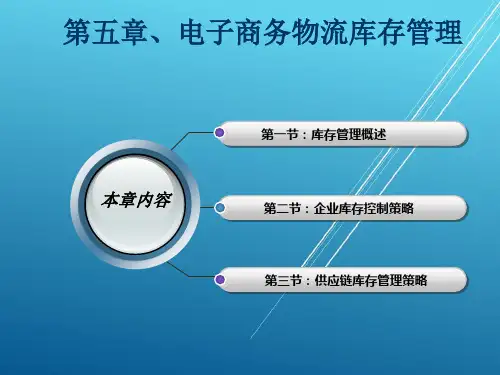 第五章、电子商务物流库存管理

本章内容

第一节：库存管理概述

第二节：企业库存控制策略

第三节：供应链库存管理策略